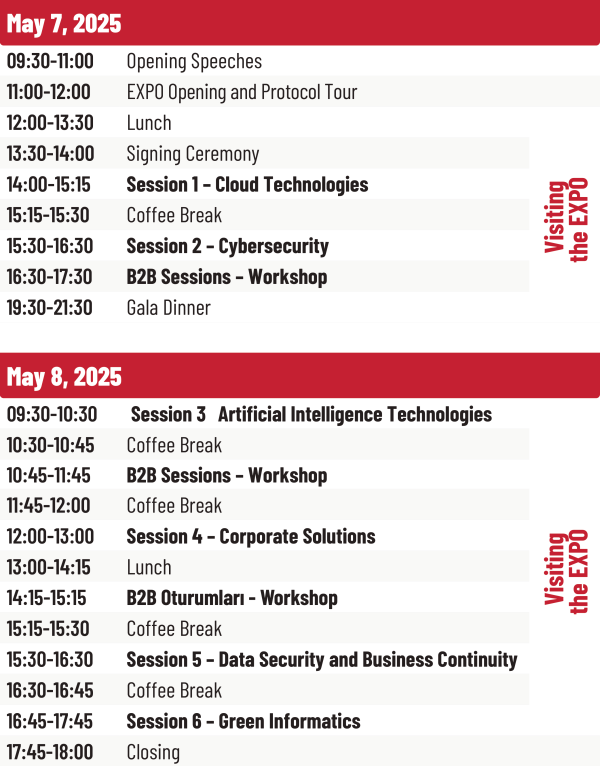 May 7, 2025

| | |
|---|---|
| 09:30-11:00 | Opening Speeches |
| 11:00-12:00 | EXPO Opening and Protocol Tour |
| 12:00-13:30 | Lunch |
| 13:30-14:00 | Signing Ceremony |
| 14:00-15:15 | Session 1 – Cloud Technologies |
| 15:15-15:30 | Coffee Break |
| 15:30-16:30 | Session 2 – Cybersecurity |
| 16:30-17:30 | B2B Sessions – Workshop |
| 19:30-21:30 | Gala Dinner |

Visiting the EXPO

May 8, 2025

| | |
|---|---|
| 09:30-10:30 | Session 3 Artificial Intelligence Technologies |
| 10:30-10:45 | Coffee Break |
| 10:45-11:45 | B2B Sessions – Workshop |
| 11:45-12:00 | Coffee Break |
| 12:00-13:00 | Session 4 – Corporate Solutions |
| 13:00-14:15 | Lunch |
| 14:15-15:15 | B2B Oturumları - Workshop |
| 15:15-15:30 | Coffee Break |
| 15:30-16:30 | Session 5 – Data Security and Business Continuity |
| 16:30-16:45 | Coffee Break |
| 16:45-17:45 | Session 6 – Green Informatics |
| 17:45-18:00 | Closing |

Visiting the EXPO